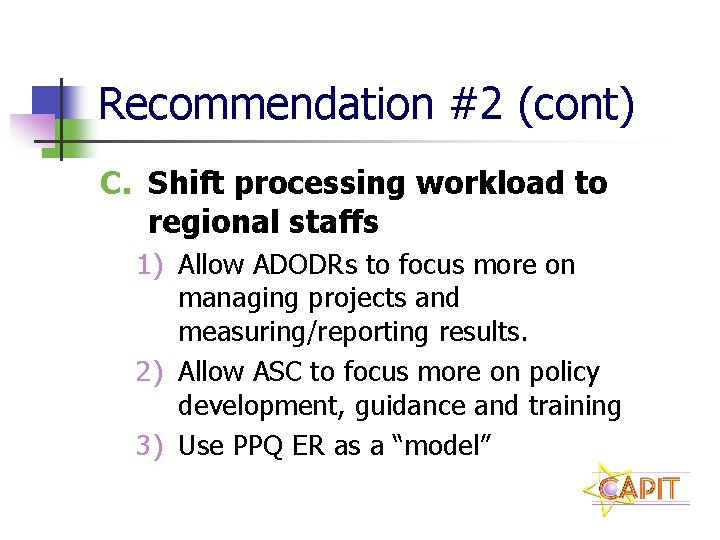 Recommendation #2 (cont)

C. Shift processing workload to regional staffs

1) Allow ADODRs to focus more on managing projects and measuring/reporting results.

2) Allow ASC to focus more on policy development, guidance and training

3) Use PPQ ER as a “model”

CAPIT